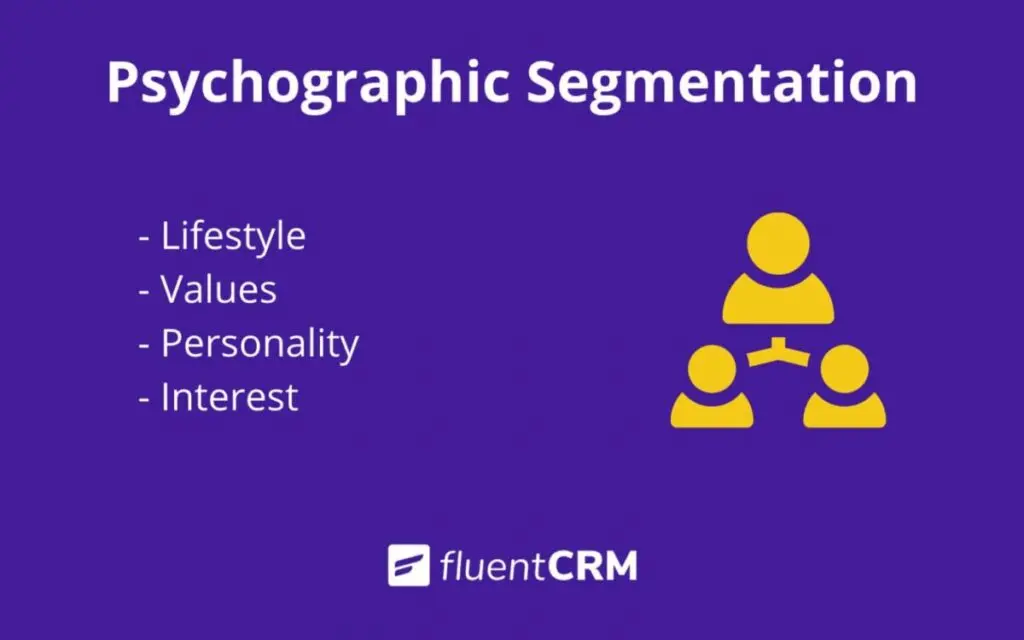 Psychographic Segmentation

- Lifestyle
- Values
- Personality
- Interest

fluentCRM